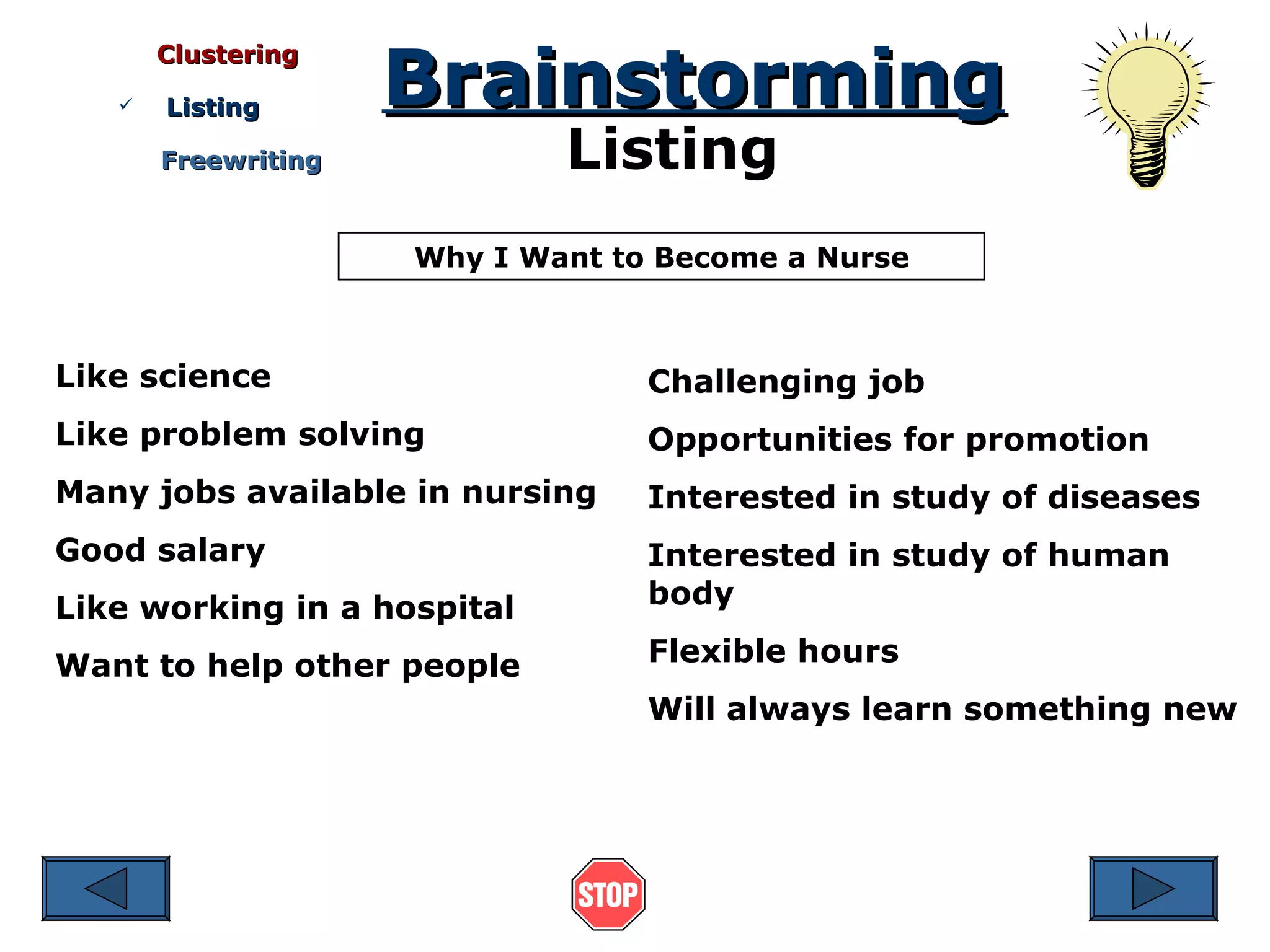 Clustering

✓ Listing

Freewriting

Brainstorming

Listing

Why I Want to Become a Nurse

Like science

Like problem solving

Many jobs available in nursing

Good salary

Like working in a hospital

Want to help other people

Challenging job

Opportunities for promotion

Interested in study of diseases

Interested in study of human body

Flexible hours

Will always learn something new

STOP